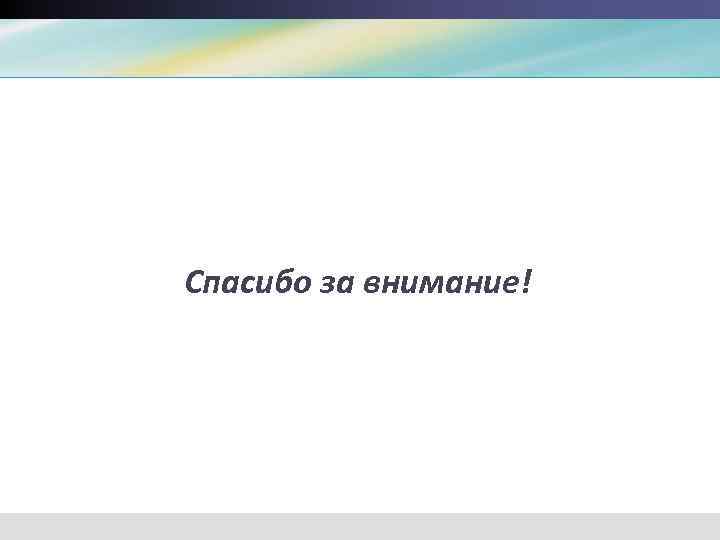 Спасибо за внимание!